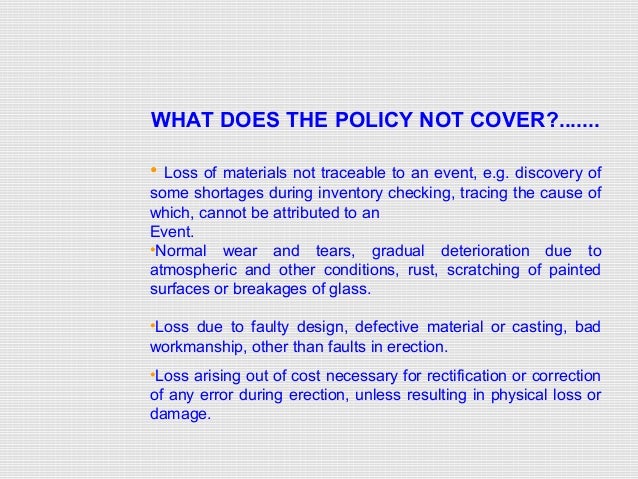 WHAT DOES THE POLICY NOT COVER?.......

• Loss of materials not traceable to an event, e.g. discovery of some shortages during inventory checking, tracing the cause of which, cannot be attributed to an
Event.
•Normal wear and tears, gradual deterioration due to atmospheric and other conditions, rust, scratching of painted surfaces or breakages of glass.

•Loss due to faulty design, defective material or casting, bad workmanship, other than faults in erection.

•Loss arising out of cost necessary for rectification or correction of any error during erection, unless resulting in physical loss or damage.